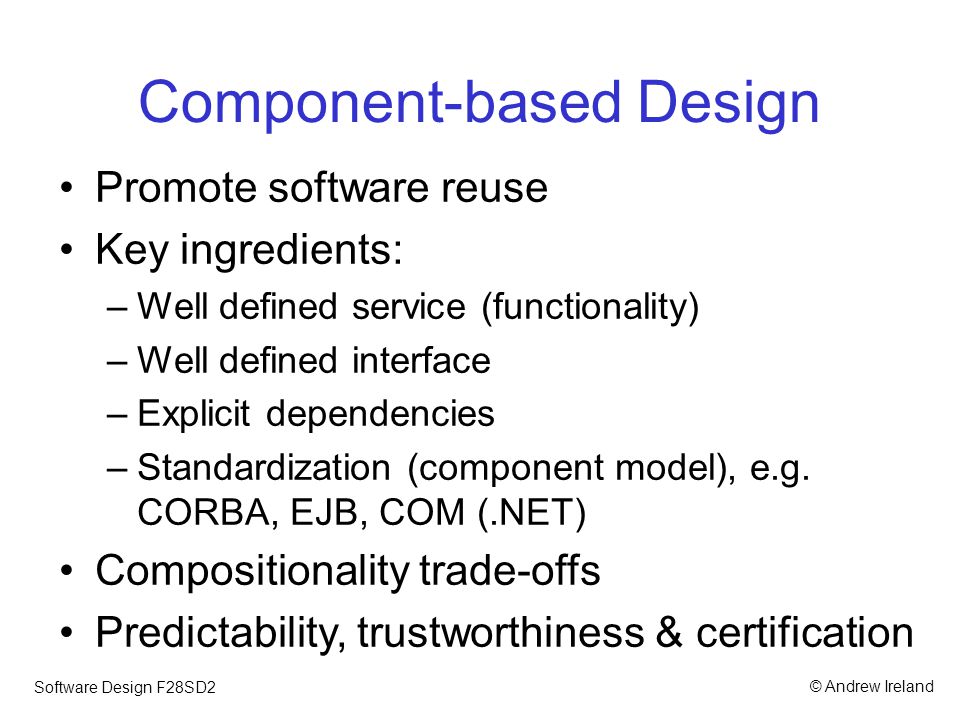 Component-based Design

• Promote software reuse
• Key ingredients:
  – Well defined service (functionality)
  – Well defined interface
  – Explicit dependencies
  – Standardization (component model), e.g. CORBA, EJB, COM (.NET)
• Compositionality trade-offs
• Predictability, trustworthiness & certification

Software Design F28SD2

© Andrew Ireland